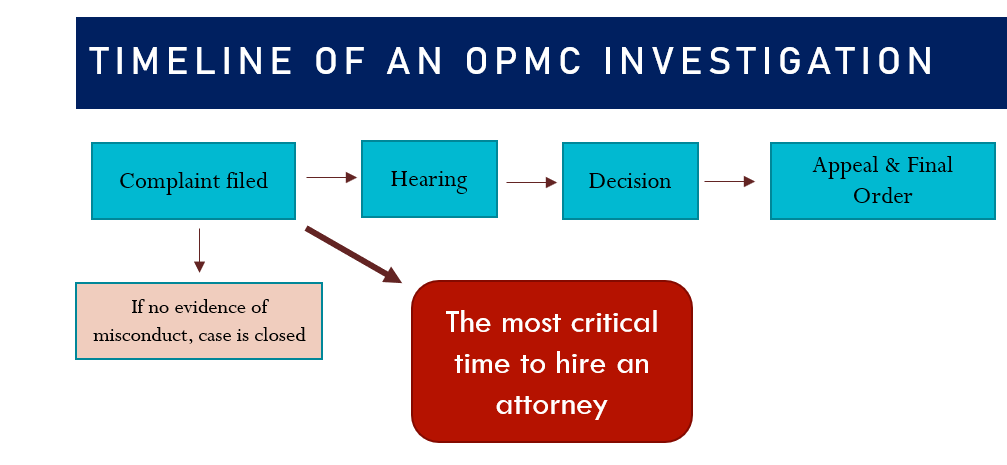 TIMELINE OF AN OPMC INVESTIGATION

Complaint filed

Hearing

Decision

Appeal & Final Order

If no evidence of misconduct, case is closed

The most critical time to hire an attorney